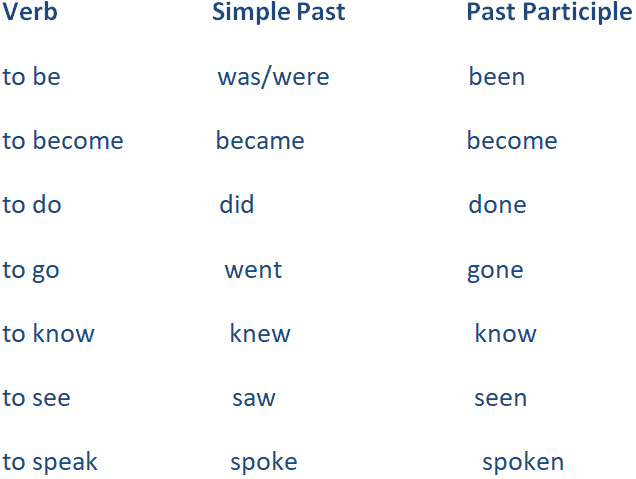 | Verb | Simple Past | Past Participle |
|---|---|---|
| to be | was/were | been |
| to become | became | become |
| to do | did | done |
| to go | went | gone |
| to know | knew | know |
| to see | saw | seen |
| to speak | spoke | spoken |